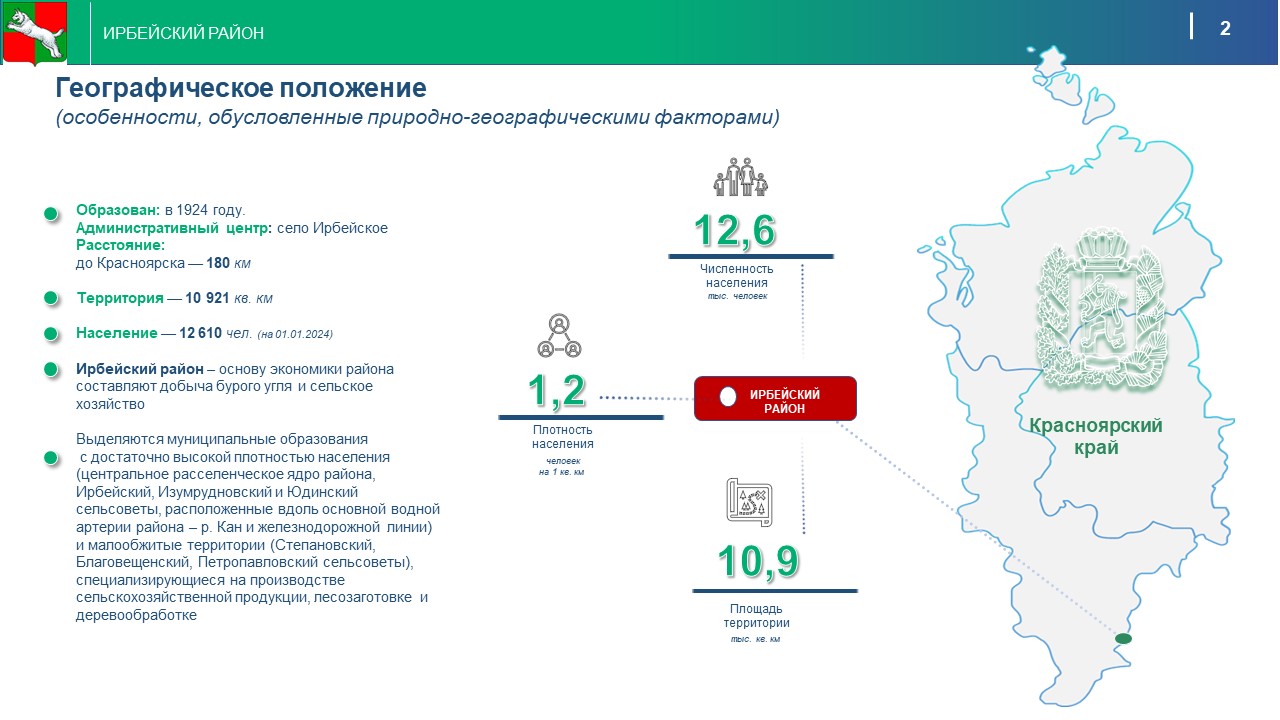 ИРБЕЙСКИЙ РАЙОН

2

Географическое положение
(особенности, обусловленные природно-географическими факторами)

Образован: в 1924 году.
Административный центр: село Ирбейское
Расстояние:
до Красноярска — 180 км

Территория — 10 921 кв. км

Население — 12 610 чел. (на 01.01.2024)

Ирбейский район – основу экономики района составляют добыча бурого угля и сельское хозяйство

Выделяются муниципальные образования с достаточно высокой плотностью населения (центральное расселенческое ядро района, Ирбейский, Изумрудновский и Юдинский сельсоветы, расположенные вдоль основной водной артерии района – р. Кан и железнодорожной линии) и малообжитые территории (Степановский, Благовещенский, Петропавловский сельсоветы), специализирующиеся на производстве сельскохозяйственной продукции, лесозаготовке и деревообработке

12,6
Численность населения
тыс. человек

1,2
Плотность населения
человек на 1 кв. км

ИРБЕЙСКИЙ РАЙОН

10,9
Площадь территории
тыс. кв. км

Красноярский край